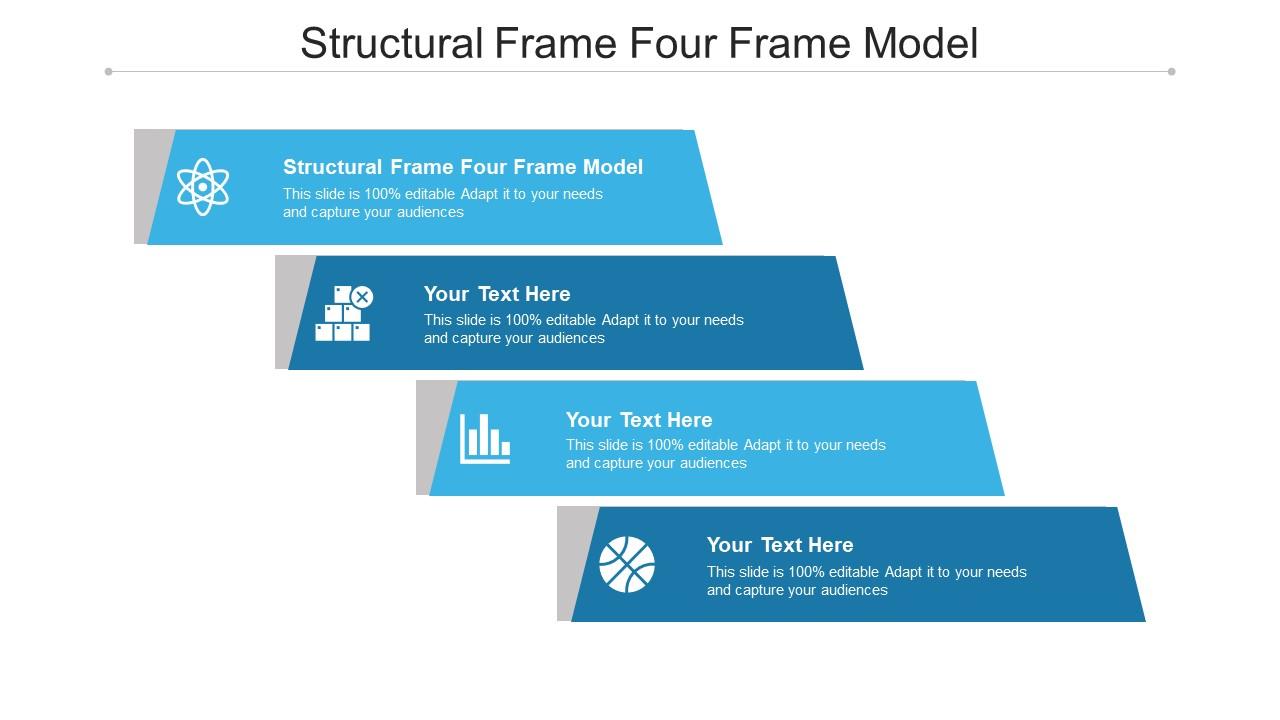 Structural Frame Four Frame Model

Structural Frame Four Frame Model
This slide is 100% editable Adapt it to your needs and capture your audiences

Your Text Here
This slide is 100% editable Adapt it to your needs and capture your audiences

Your Text Here
This slide is 100% editable Adapt it to your needs and capture your audiences

Your Text Here
This slide is 100% editable Adapt it to your needs and capture your audiences